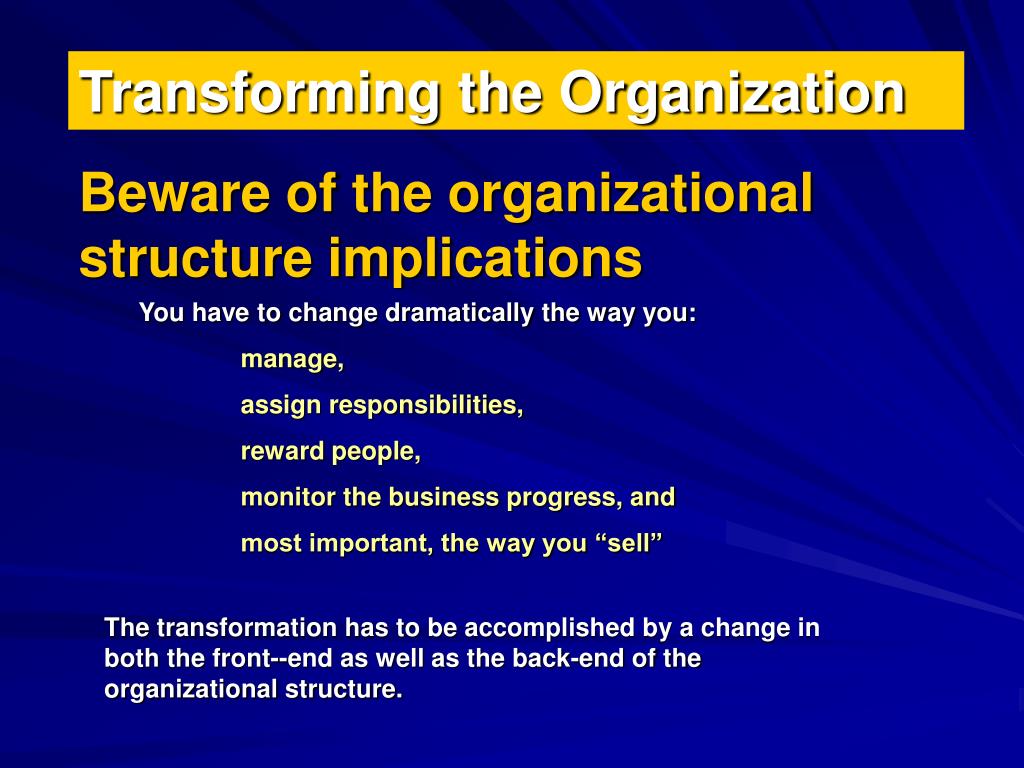 Transforming the Organization

Beware of the organizational structure implications

You have to change dramatically the way you:

manage,

assign responsibilities,

reward people,

monitor the business progress, and

most important, the way you “sell”

The transformation has to be accomplished by a change in both the front--end as well as the back-end of the organizational structure.